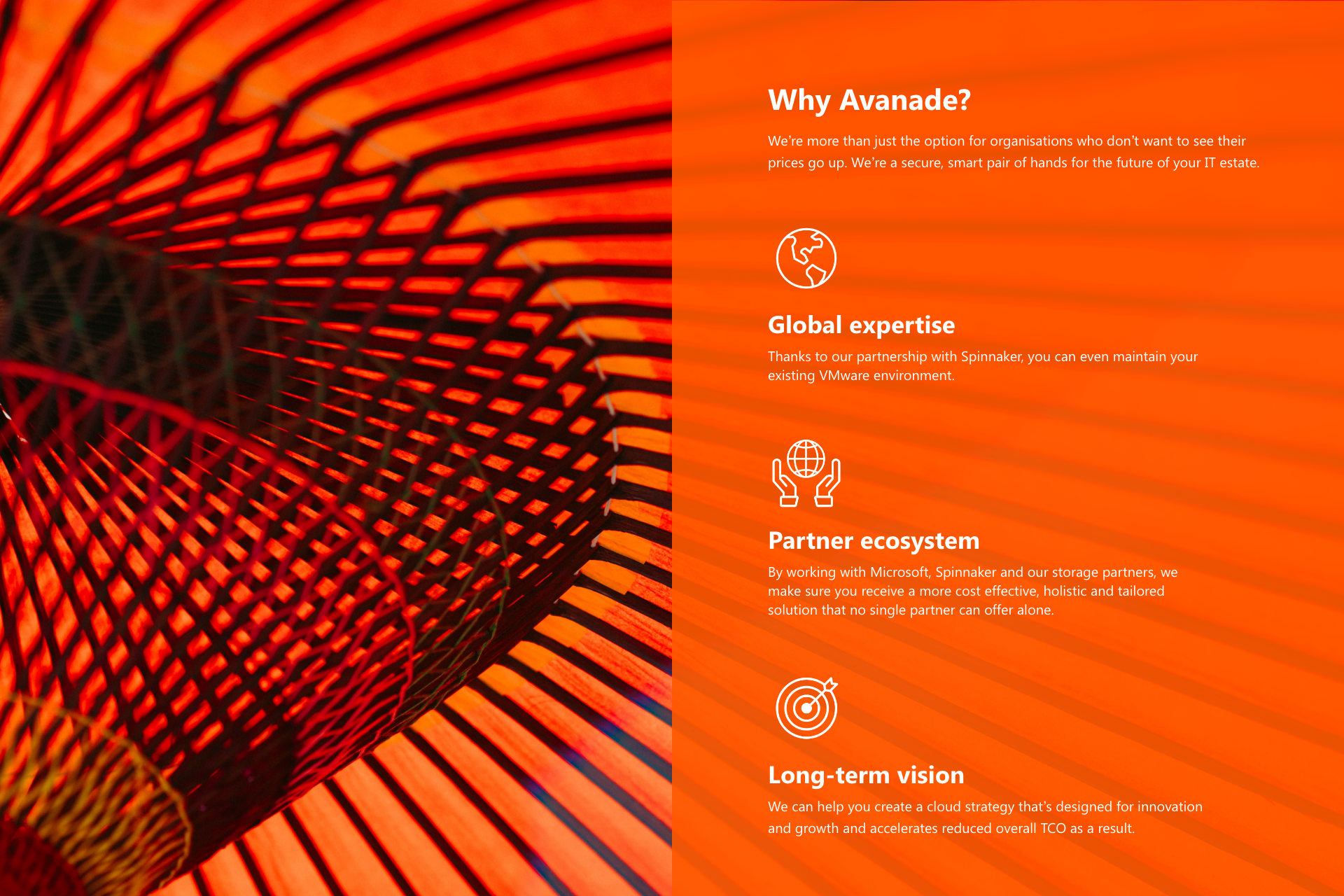 Why Avanade?

We're more than just the option for organisations who don't want to see their prices go up. We're a secure, smart pair of hands for the future of your IT estate.

Global expertise

Thanks to our partnership with Spinnaker, you can even maintain your existing VMware environment.

Partner ecosystem

By working with Microsoft, Spinnaker and our storage partners, we make sure you receive a more cost effective, holistic and tailored solution that no single partner can offer alone.

Long-term vision

We can help you create a cloud strategy that's designed for innovation and growth and accelerates reduced overall TCO as a result.